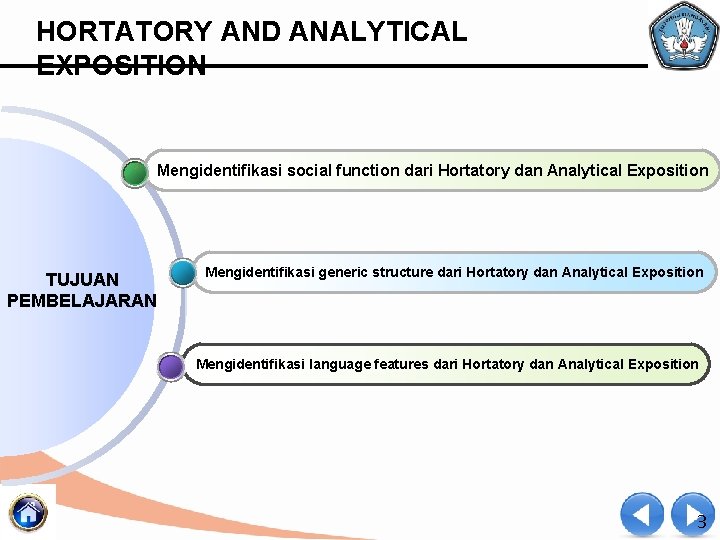 HORTATORY AND ANALYTICAL EXPOSITION

TUJUAN PEMBELAJARAN

Mengidentifikasi social function dari Hortatory dan Analytical Exposition

Mengidentifikasi generic structure dari Hortatory dan Analytical Exposition

Mengidentifikasi language features dari Hortatory dan Analytical Exposition

3